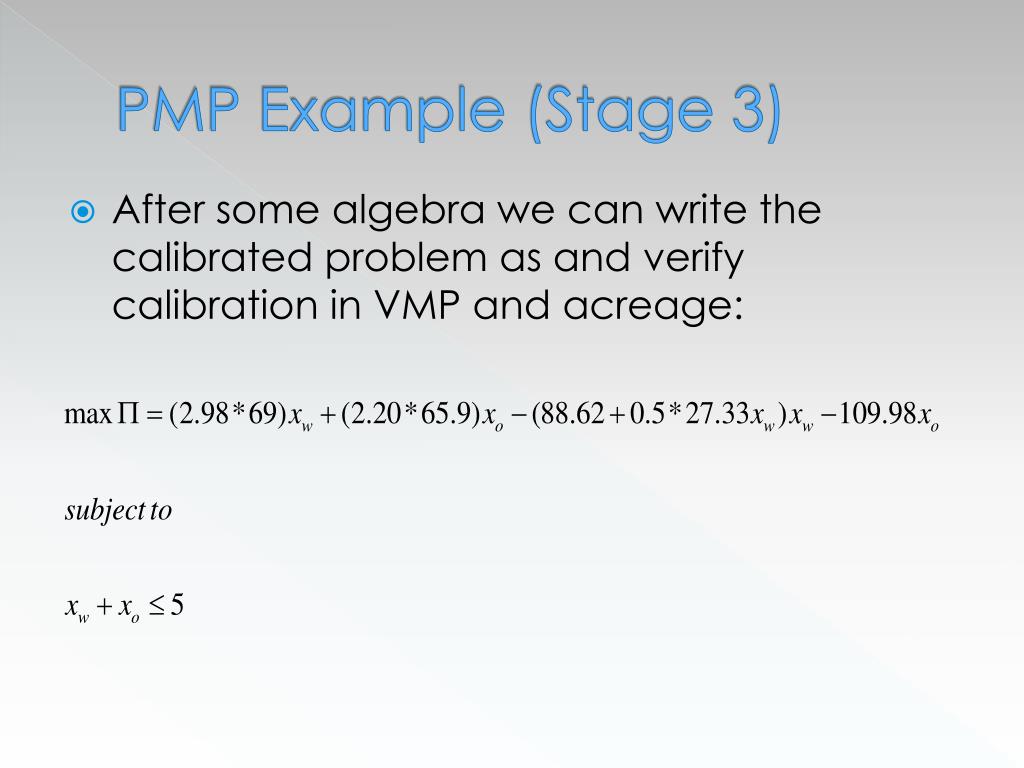 PMP Example (Stage 3)

After some algebra we can write the calibrated problem as and verify calibration in VMP and acreage:

$\max \Pi = (2.98*69)x_w + (2.20*65.9)x_o - (88.62 + 0.5*27.33x_w)x_w - 109.98x_o$

$subject\ to$

$x_w + x_o \leq 5$